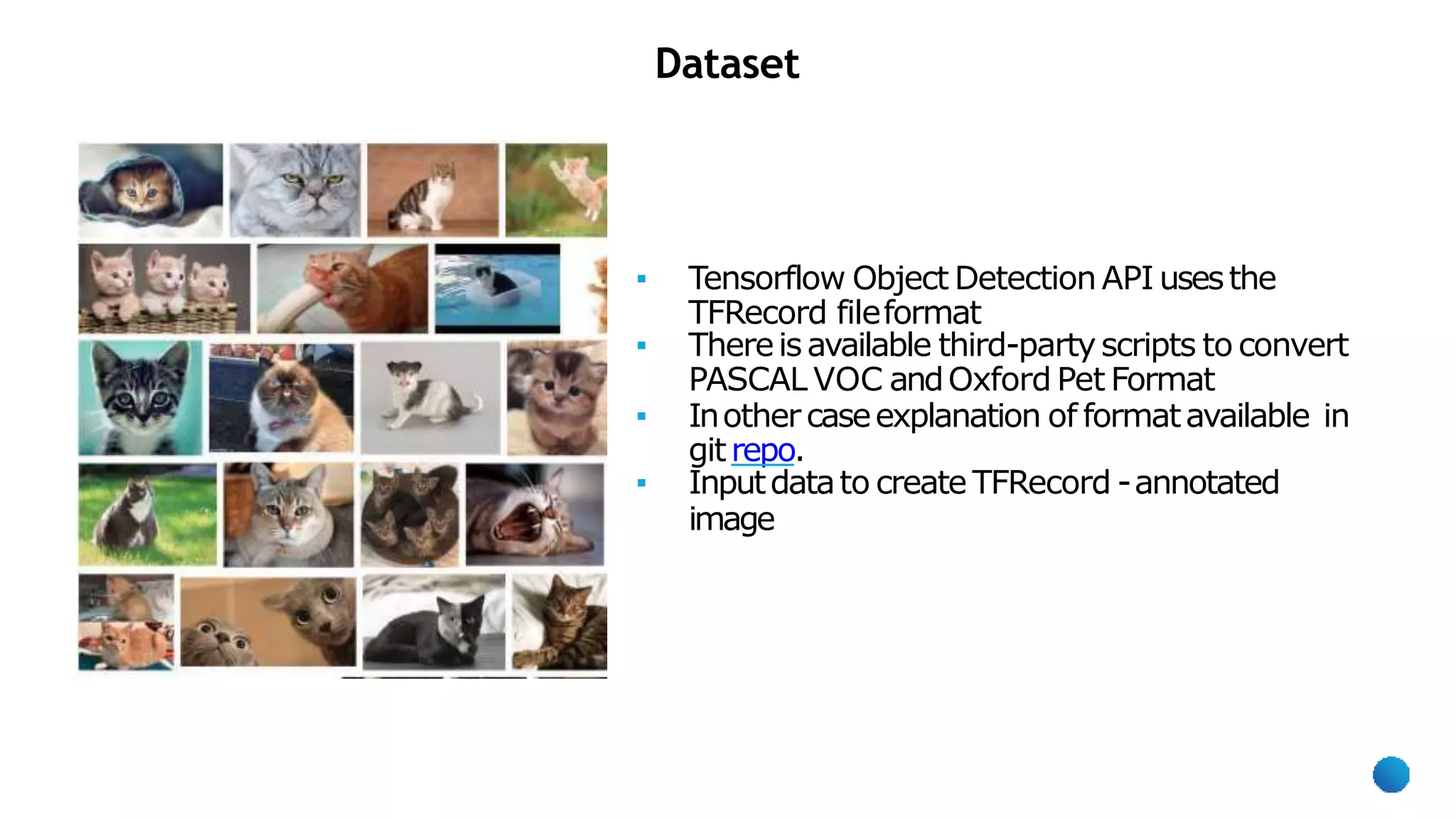 Dataset

- Tensorflow Object Detection API uses the TFRecord file format
- There is available third-party scripts to convert PASCAL VOC and Oxford Pet Format
- In other case explanation of format available in git repo.
- Input data to create TFRecord - annotated image